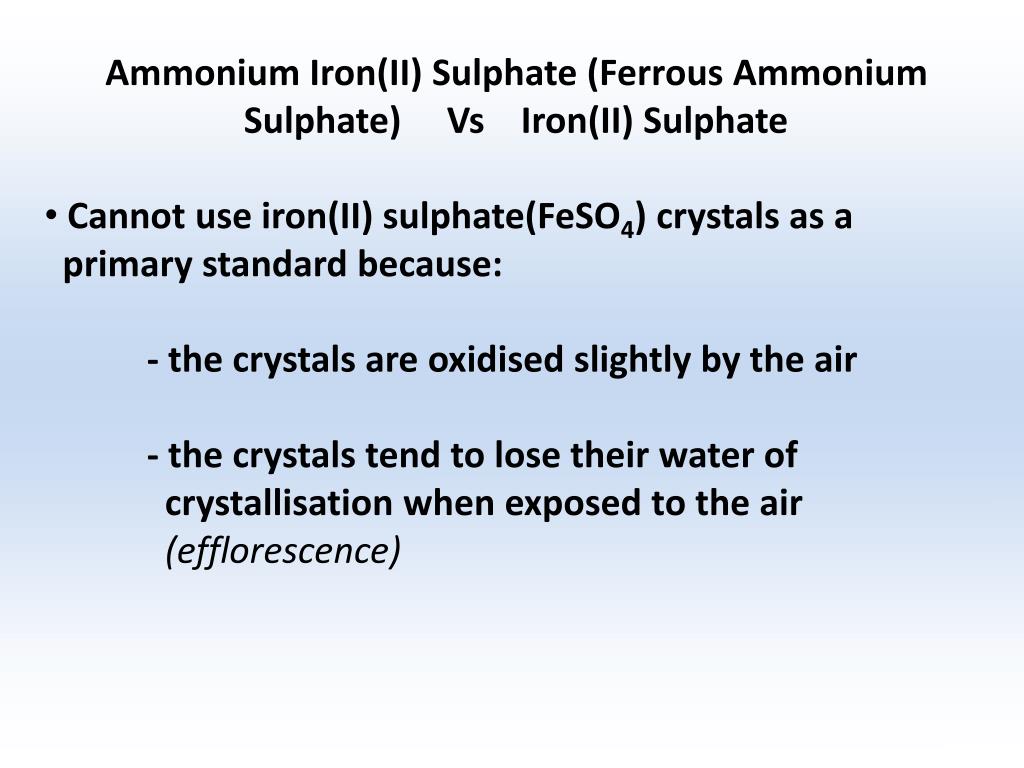 Ammonium Iron(II) Sulphate (Ferrous Ammonium Sulphate) Vs Iron(II) Sulphate

• Cannot use iron(II) sulphate($FeSO_4$) crystals as a primary standard because:

- the crystals are oxidised slightly by the air

- the crystals tend to lose their water of crystallisation when exposed to the air (efflorescence)